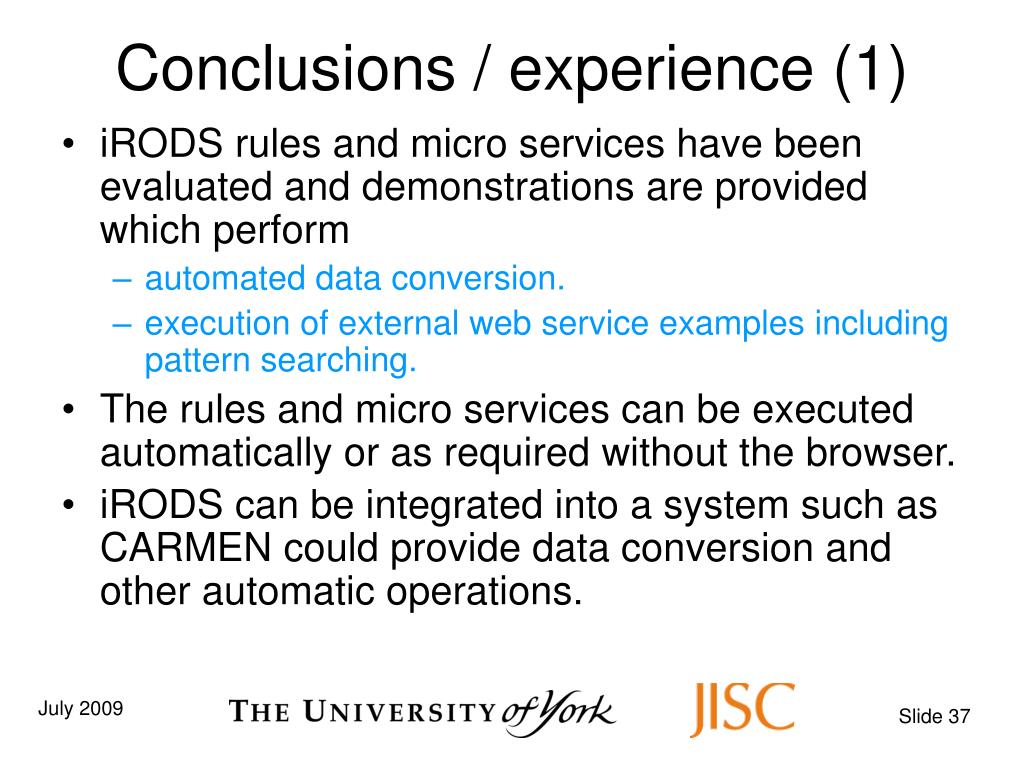 Conclusions / experience (1)

• iRODS rules and micro services have been evaluated and demonstrations are provided which perform
– automated data conversion.
– execution of external web service examples including pattern searching.
• The rules and micro services can be executed automatically or as required without the browser.
• iRODS can be integrated into a system such as CARMEN could provide data conversion and other automatic operations.

July 2009

THE UNIVERSITY of York

JISC

Slide 37